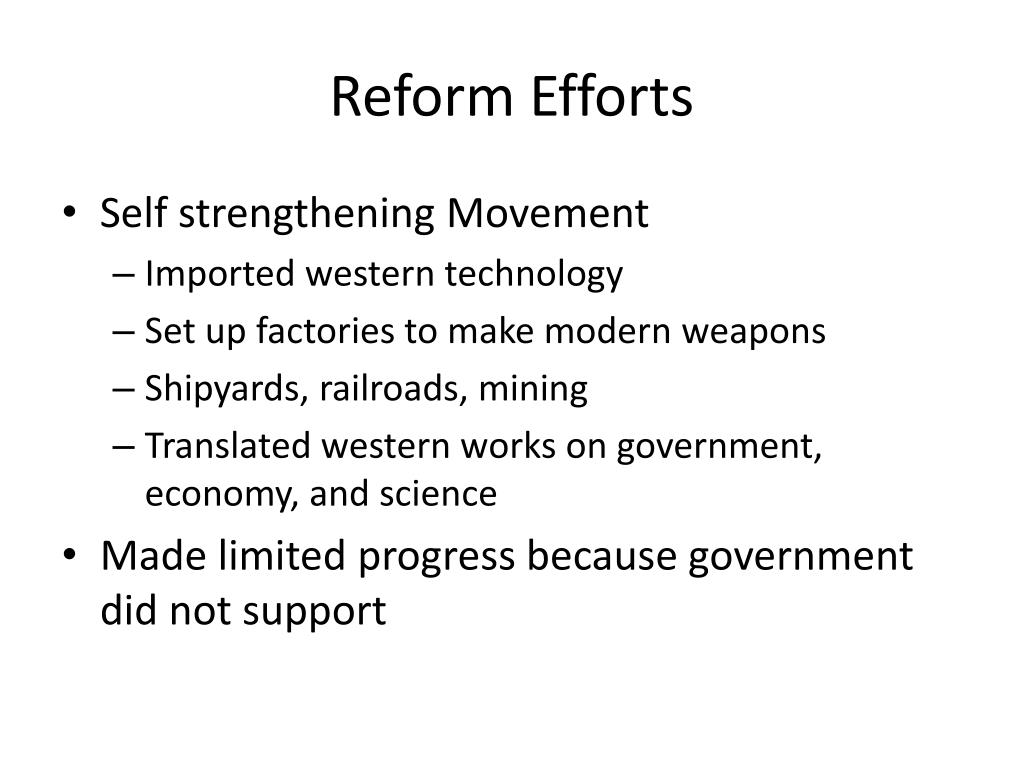 Reform Efforts

• Self strengthening Movement
– Imported western technology
– Set up factories to make modern weapons
– Shipyards, railroads, mining
– Translated western works on government, economy, and science
• Made limited progress because government did not support